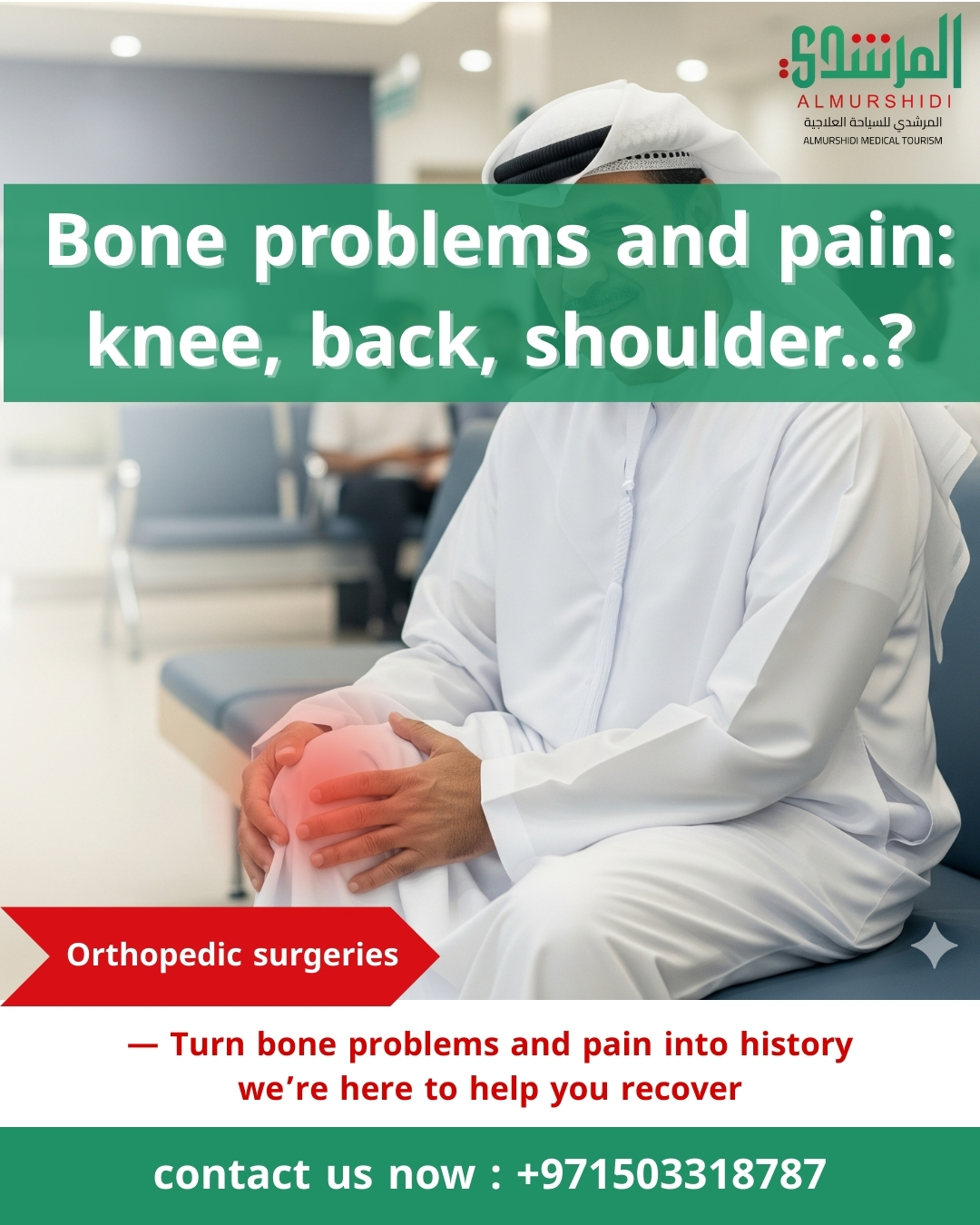 المرشدي
ALMURSHIDI
المرشدي للسياحة العلاجية
ALMURSHIDI MEDICAL TOURISM

Bone problems and pain: knee, back, shoulder..?

Orthopedic surgeries

— Turn bone problems and pain into history we're here to help you recover

contact us now : +971503318787